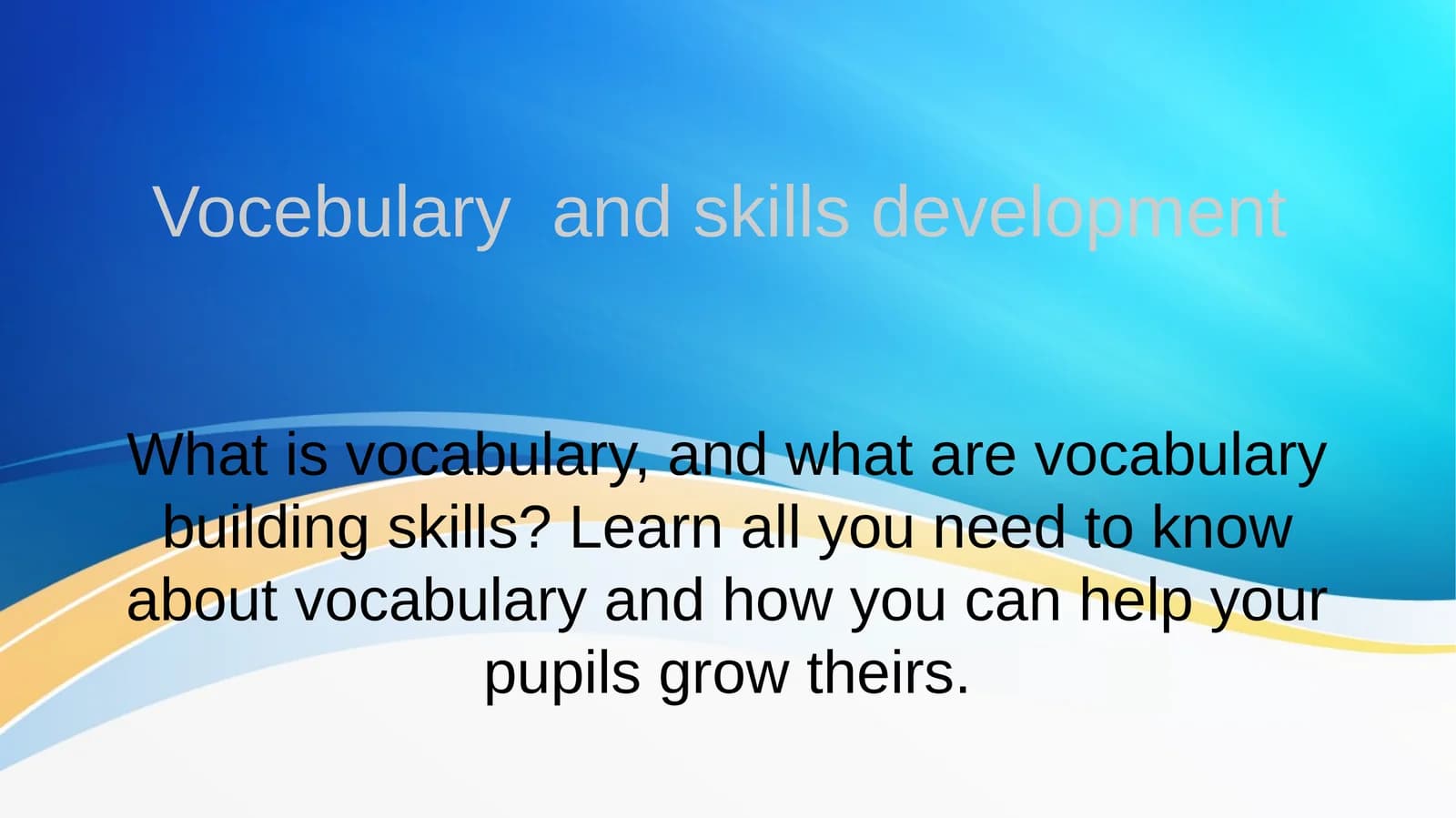 Vocebulary  and skills development

What is vocabulary, and what are vocabulary building skills? Learn all you need to know about vocabulary and how you can help your pupils grow theirs.